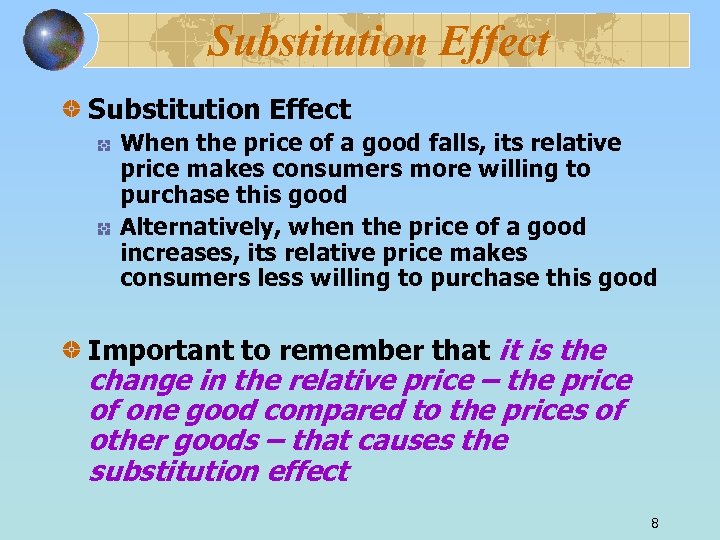 Substitution Effect

Substitution Effect

When the price of a good falls, its relative price makes consumers more willing to purchase this good

Alternatively, when the price of a good increases, its relative price makes consumers less willing to purchase this good

Important to remember that it is the change in the relative price – the price of one good compared to the prices of other goods – that causes the substitution effect

8